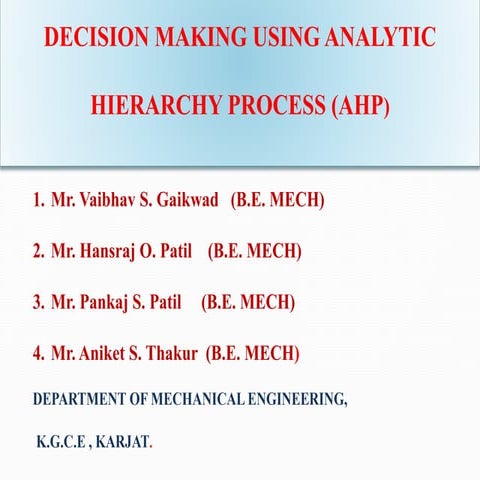 DECISION MAKING USING ANALYTIC HIERARCHY PROCESS (AHP)

1. Mr. Vaibhav S. Gaikwad (B.E. MECH)

2. Mr. Hansraj O. Patil (B.E. MECH)

3. Mr. Pankaj S. Patil (B.E. MECH)

4. Mr. Aniket S. Thakur (B.E. MECH)

DEPARTMENT OF MECHANICAL ENGINEERING,

K.G.C.E , KARJAT.